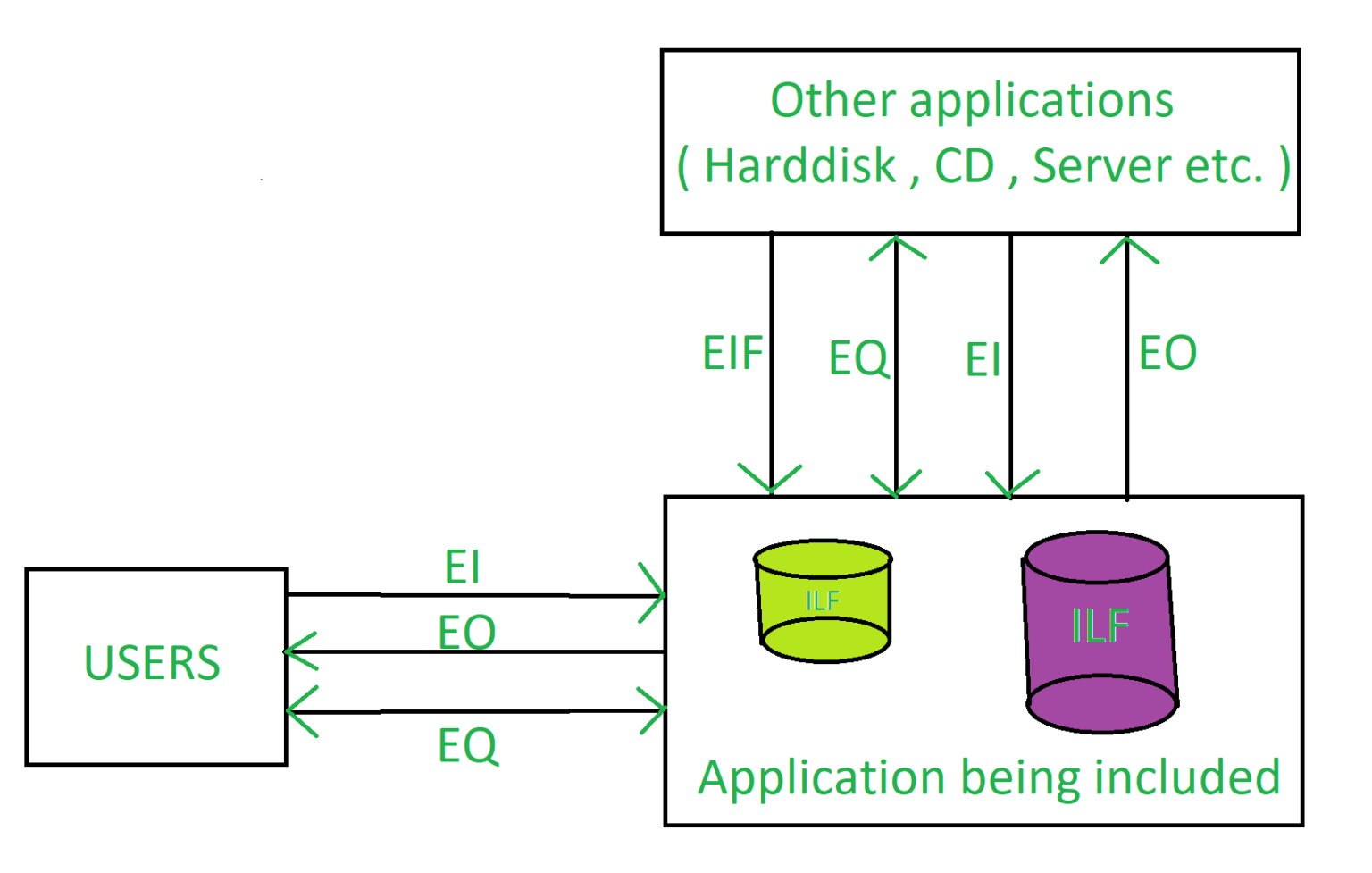 Other applications
( Harddisk , CD , Server etc. )

EIF
EQ
EI
EO

USERS

EI
EO
EQ

ILF
ILF

Application being included